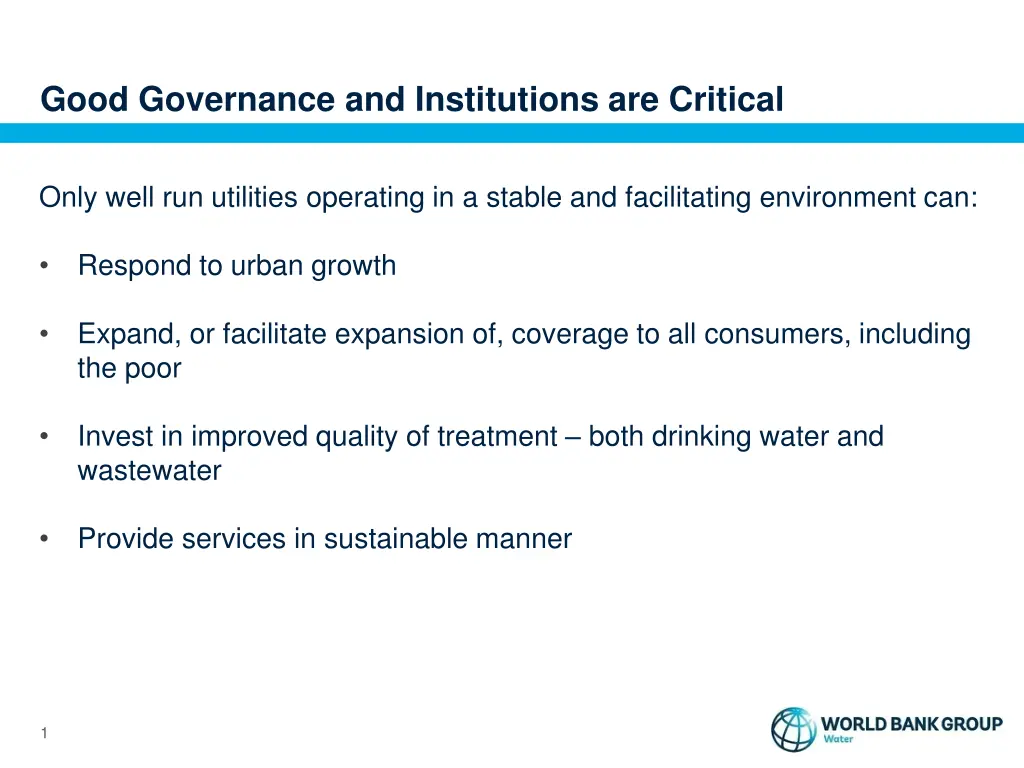 Good Governance and Institutions are Critical

Only well run utilities operating in a stable and facilitating environment can:

• Respond to urban growth

• Expand, or facilitate expansion of, coverage to all consumers, including the poor

• Invest in improved quality of treatment – both drinking water and wastewater

• Provide services in sustainable manner

1

WORLD BANK GROUP
Water